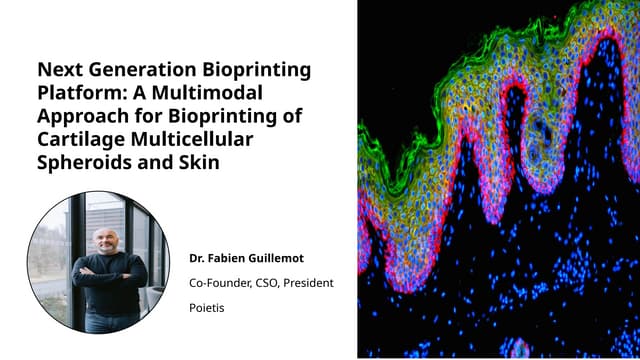 Next Generation Bioprinting Platform: A Multimodal Approach for Bioprinting of Cartilage Multicellular Spheroids and Skin

Dr. Fabien Guillemot

Co-Founder, CSO, President

Poietis